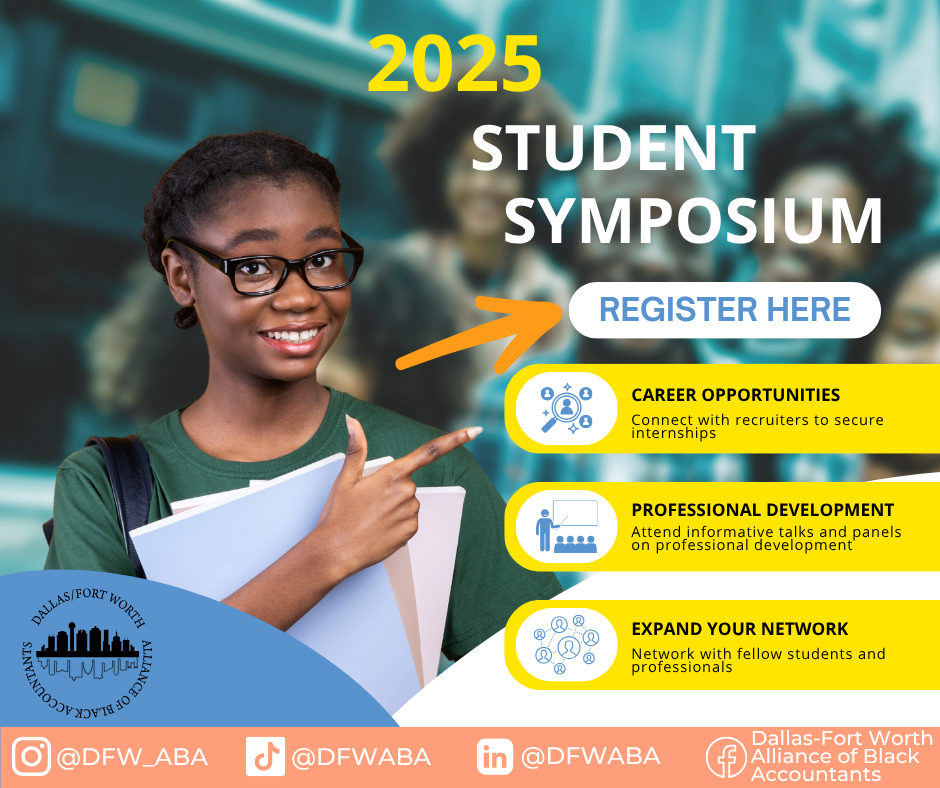 2025
STUDENT SYMPOSIUM

REGISTER HERE

CAREER OPPORTUNITIES
Connect with recruiters to secure internships

PROFESSIONAL DEVELOPMENT
Attend informative talks and panels on professional development

EXPAND YOUR NETWORK
Network with fellow students and professionals

DALLAS/FORT WORTH ALLIANCE OF BLACK ACCOUNTANTS

@DFW_ABA
@DFWABA
@DFWABA
Dallas-Fort Worth Alliance of Black Accountants